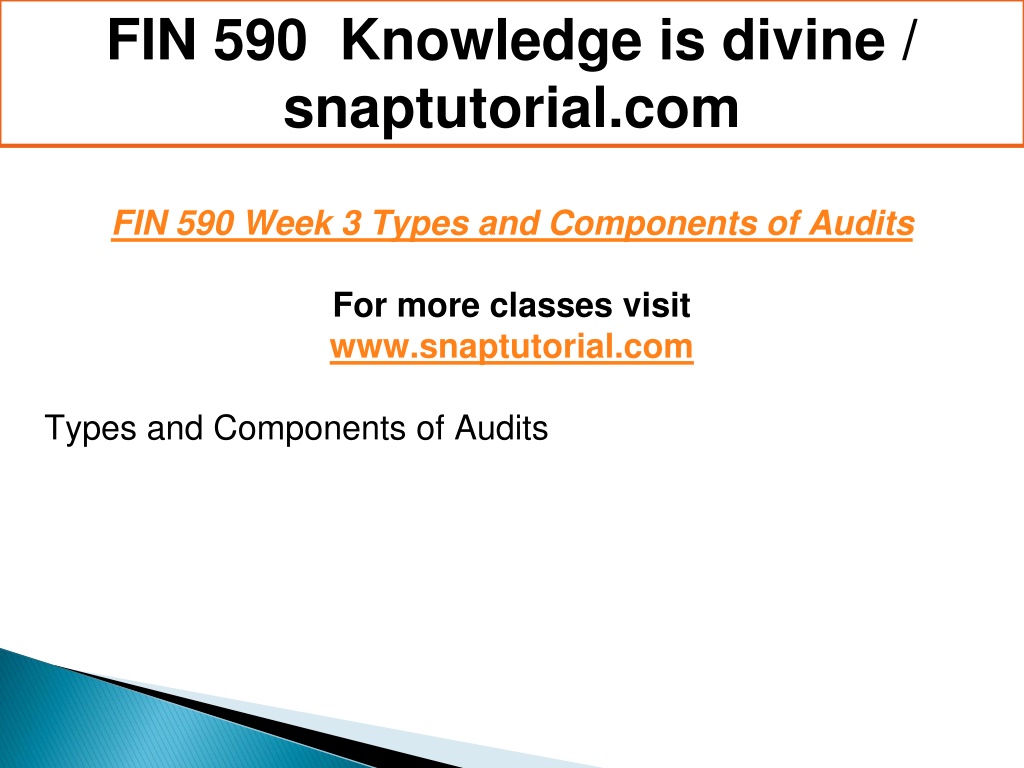 FIN 590 Knowledge is divine / snaptutorial.com

FIN 590 Week 3 Types and Components of Audits

For more classes visit
www.snaptutorial.com

Types and Components of Audits